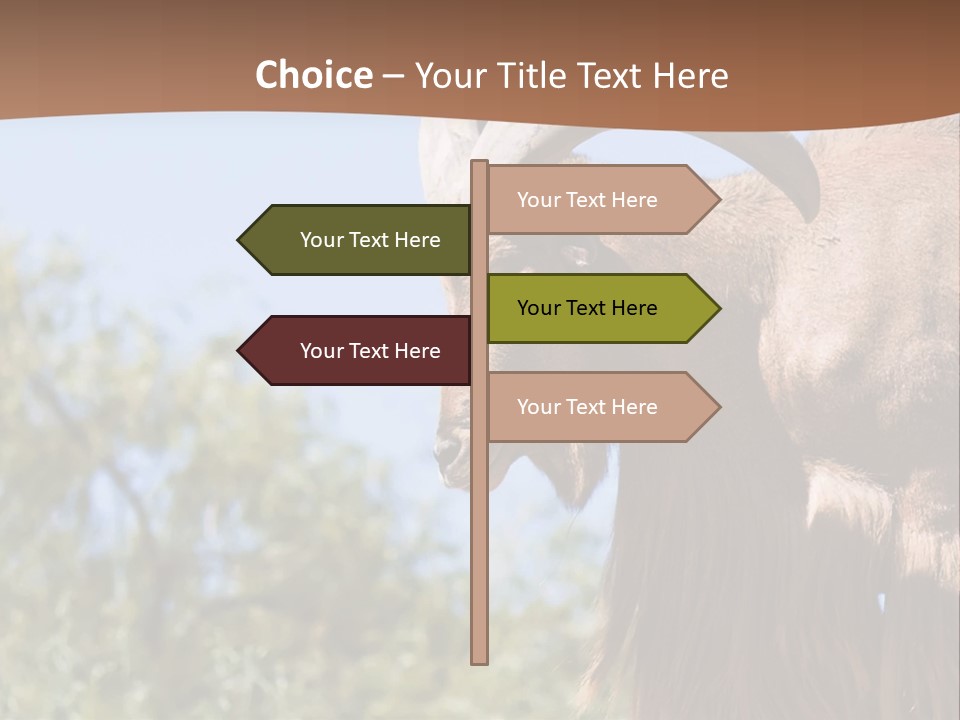 Choice – Your Title Text Here

Your Text Here

Your Text Here

Your Text Here

Your Text Here

Your Text Here